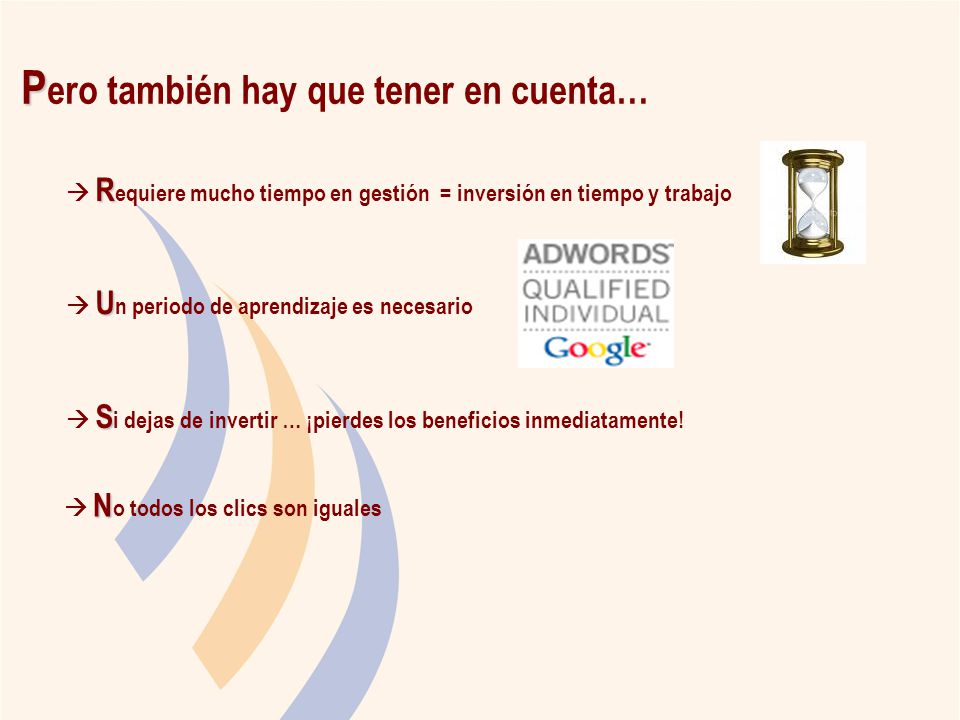 Pero también hay que tener en cuenta…

→ Requiere mucho tiempo en gestión = inversión en tiempo y trabajo

→ Un periodo de aprendizaje es necesario

ADWORDS
QUALIFIED
INDIVIDUAL
Google

→ Si dejas de invertir … ¡pierdes los beneficios inmediatamente!

→ No todos los clics son iguales